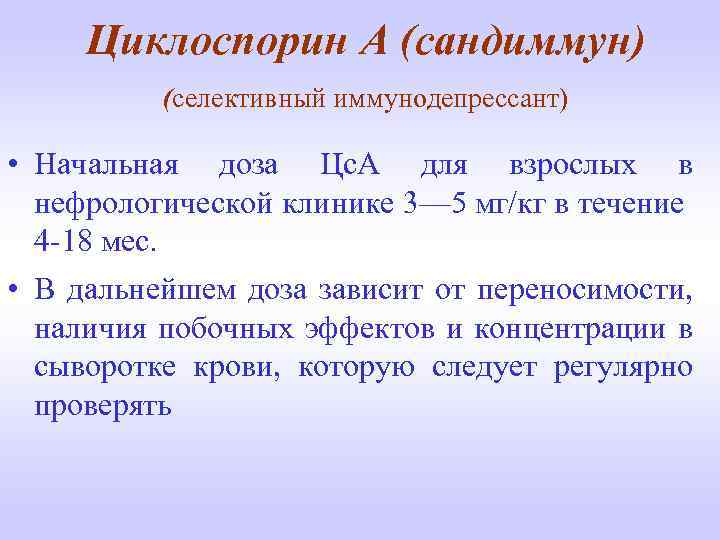 Циклоспорин А (сандиммун)

(селективный иммунодепрессант)

• Начальная доза ЦсА для взрослых в нефрологической клинике 3—5 мг/кг в течение 4-18 мес.

• В дальнейшем доза зависит от переносимости, наличия побочных эффектов и концентрации в сыворотке крови, которую следует регулярно проверять